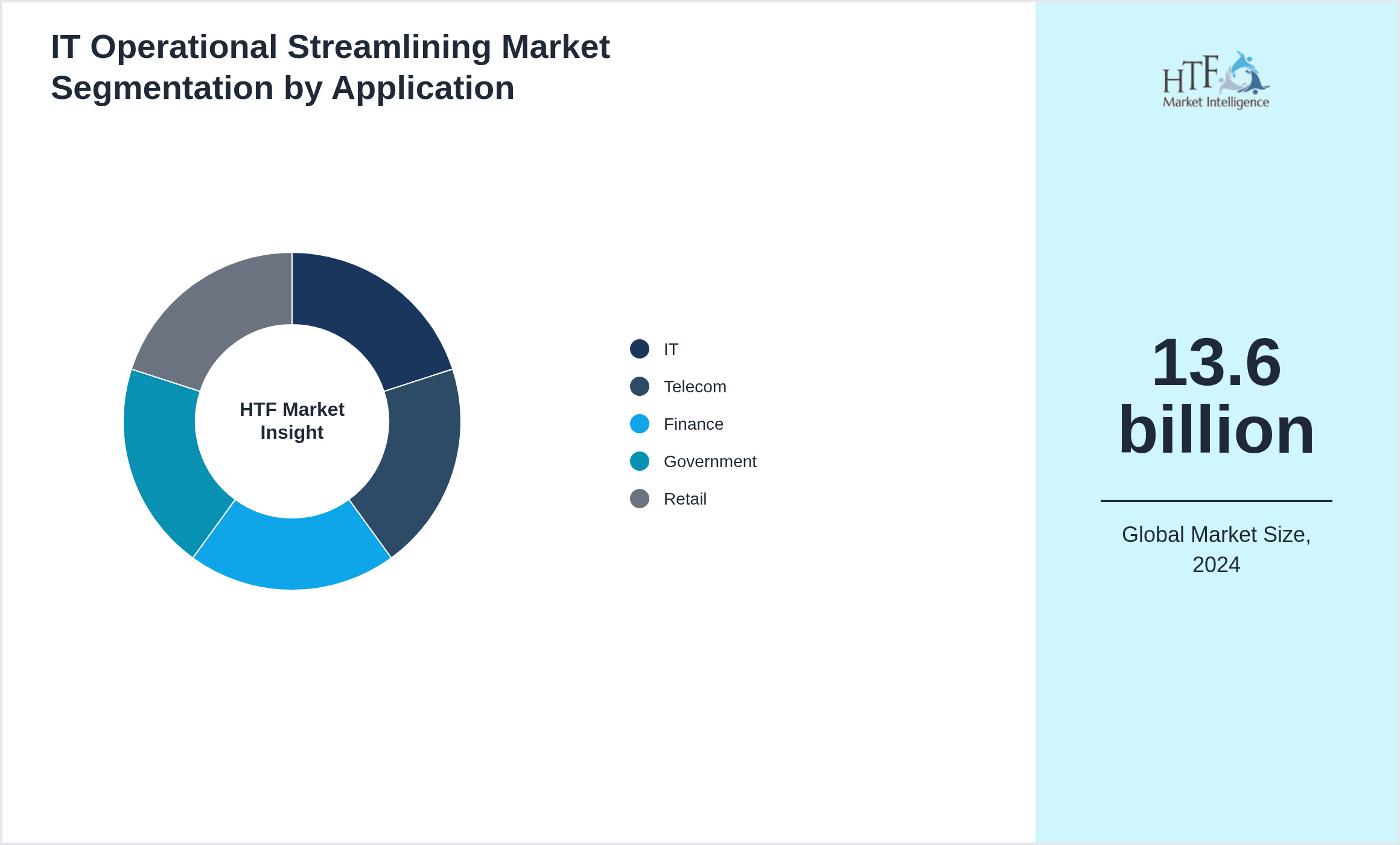 IT Operational Streamlining Market Segmentation by Application

HTF Market Insight

IT
Telecom
Finance
Government
Retail

HTF Market Intelligence

13.6 billion

Global Market Size, 2024